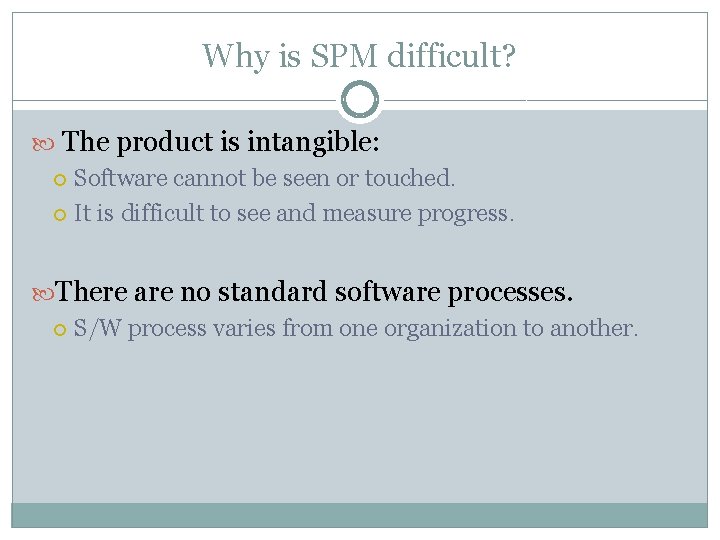 Why is SPM difficult?

The product is intangible:

Software cannot be seen or touched.

It is difficult to see and measure progress.

There are no standard software processes.

S/W process varies from one organization to another.